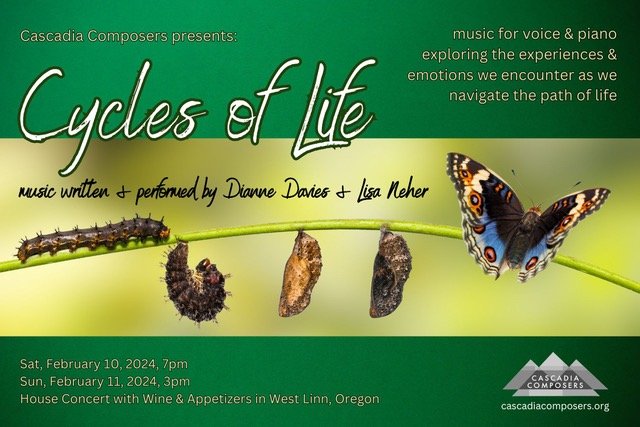 Cascadia Composers presents:

Cycles of Life

music for voice & piano exploring the experiences & emotions we encounter as we navigate the path of life

music written & performed by Dianne Davies & Lisa Neher

Sat, February 10, 2024, 7pm
Sun, February 11, 2024, 3pm
House Concert with Wine & Appetizers in West Linn, Oregon

CASCADIA COMPOSERS
cascadiacomposers.org